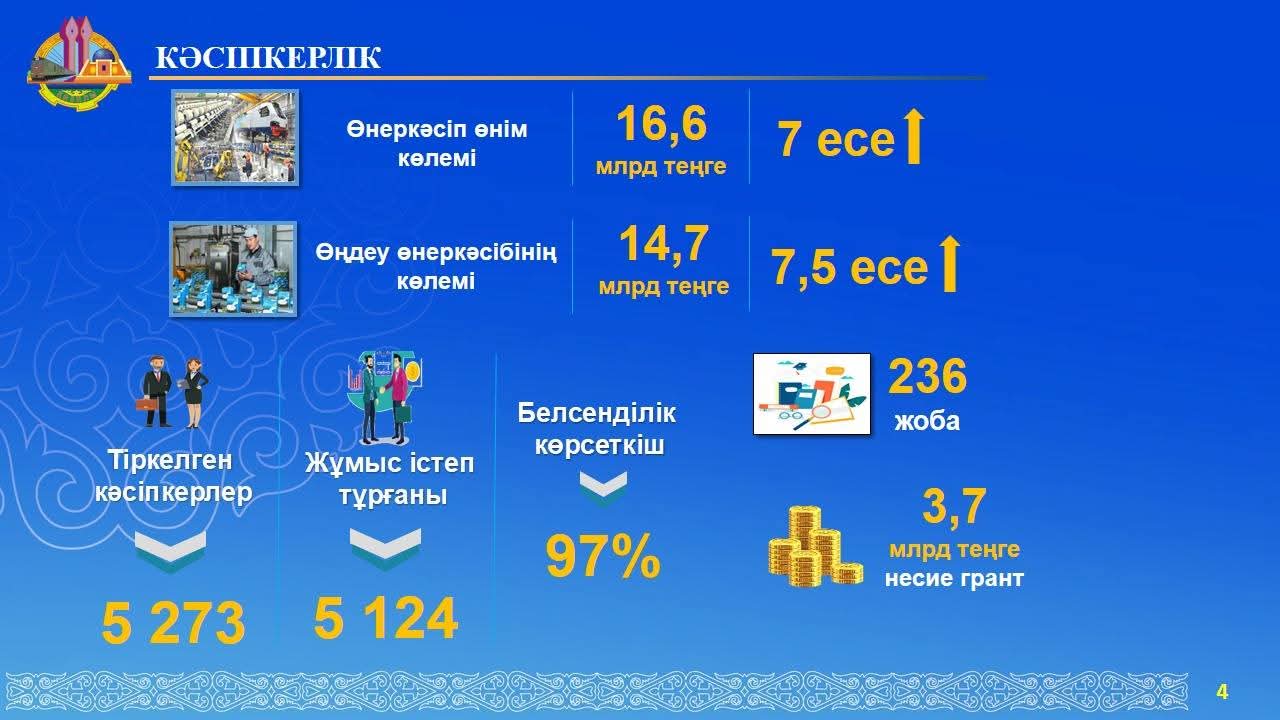 КӘСІПКЕРЛІК

Өнеркәсіп өнім көлемі

16,6
млрд теңге

7 есе

Өңдеу өнеркәсібінің көлемі

14,7
млрд теңге

7,5 есе

Тіркелген кәсіпкерлер

5 273

Жұмыс істеп тұрғаны

5 124

Белсенділік көрсеткіш

97%

236
жоба

3,7
млрд теңге
несие грант

4